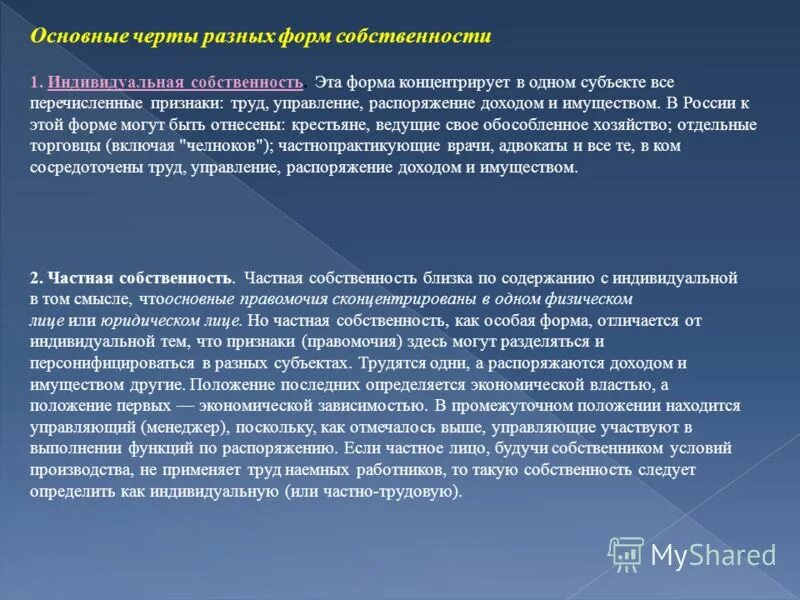 Основные черты разных форм собственности

1. Индивидуальная собственность. Эта форма концентрирует в одном субъекте все перечисленные признаки: труд, управление, распоряжение доходом и имуществом. В России к этой форме могут быть отнесены: крестьяне, ведущие свое обособленное хозяйство; отдельные торговцы (включая "челноков"); частнопрактикующие врачи, адвокаты и все те, в ком сосредоточены труд, управление, распоряжение доходом и имуществом.

2. Частная собственность. Частная собственность близка по содержанию с индивидуальной в том смысле, чтоосновные правомочия сконцентрированы в одном физическом лице или юридическом лице. Но частная собственность, как особая форма, отличается от индивидуальной тем, что признаки (правомочия) здесь могут разделяться и персонифицироваться в разных субъектах. Трудятся одни, а распоряжаются доходом и имуществом другие. Положение последних определяется экономической властью, а положение первых — экономической зависимостью. В промежуточном положении находится управляющий (менеджер), поскольку, как отмечалось выше, управляющие участвуют в выполнении функций по распоряжению. Если частное лицо, будучи собственником условий производства, не применяет труд наемных работников, то такую собственность следует определить как индивидуальную (или частно-трудовую).

MyShared